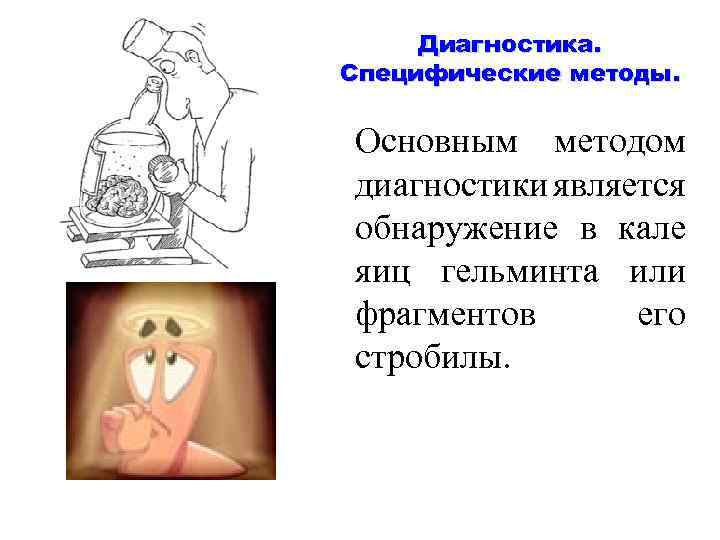 Диагностика.
Специфические методы.

Основным методом диагностики является обнаружение в кале яиц гельминта или фрагментов его стробилы.